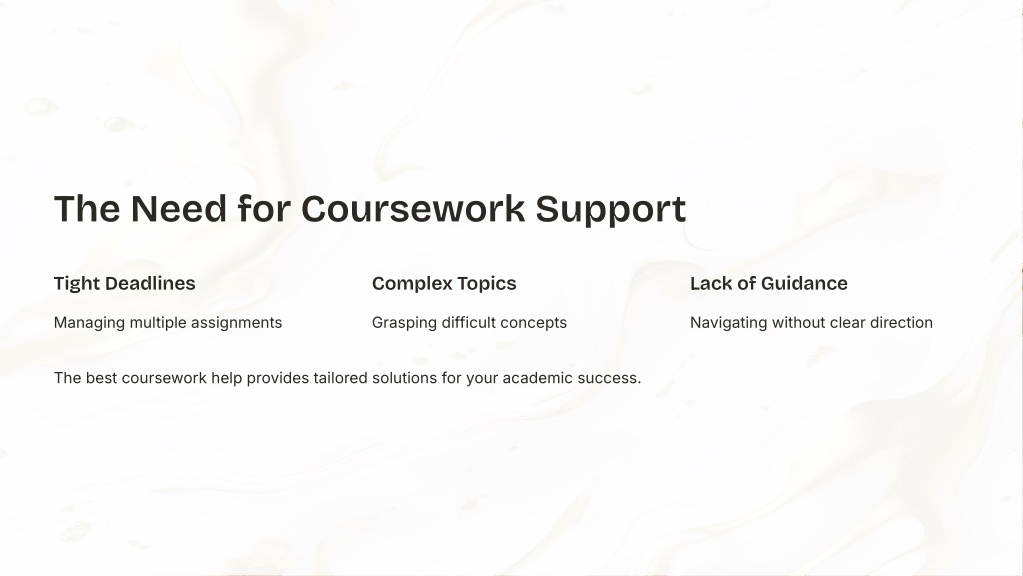 The Need for Coursework Support

Tight Deadlines

Managing multiple assignments

Complex Topics

Grasping difficult concepts

Lack of Guidance

Navigating without clear direction

The best coursework help provides tailored solutions for your academic success.